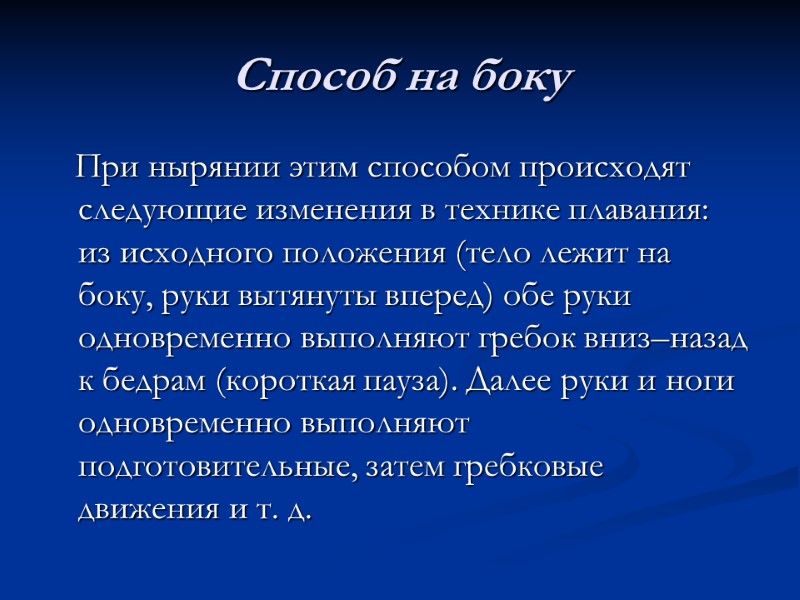 Способ на боку

При нырянии этим способом происходят следующие изменения в технике плавания: из исходного положения (тело лежит на боку, руки вытянуты вперед) обе руки одновременно выполняют гребок вниз–назад к бедрам (короткая пауза). Далее руки и ноги одновременно выполняют подготовительные, затем гребковые движения и т. д.